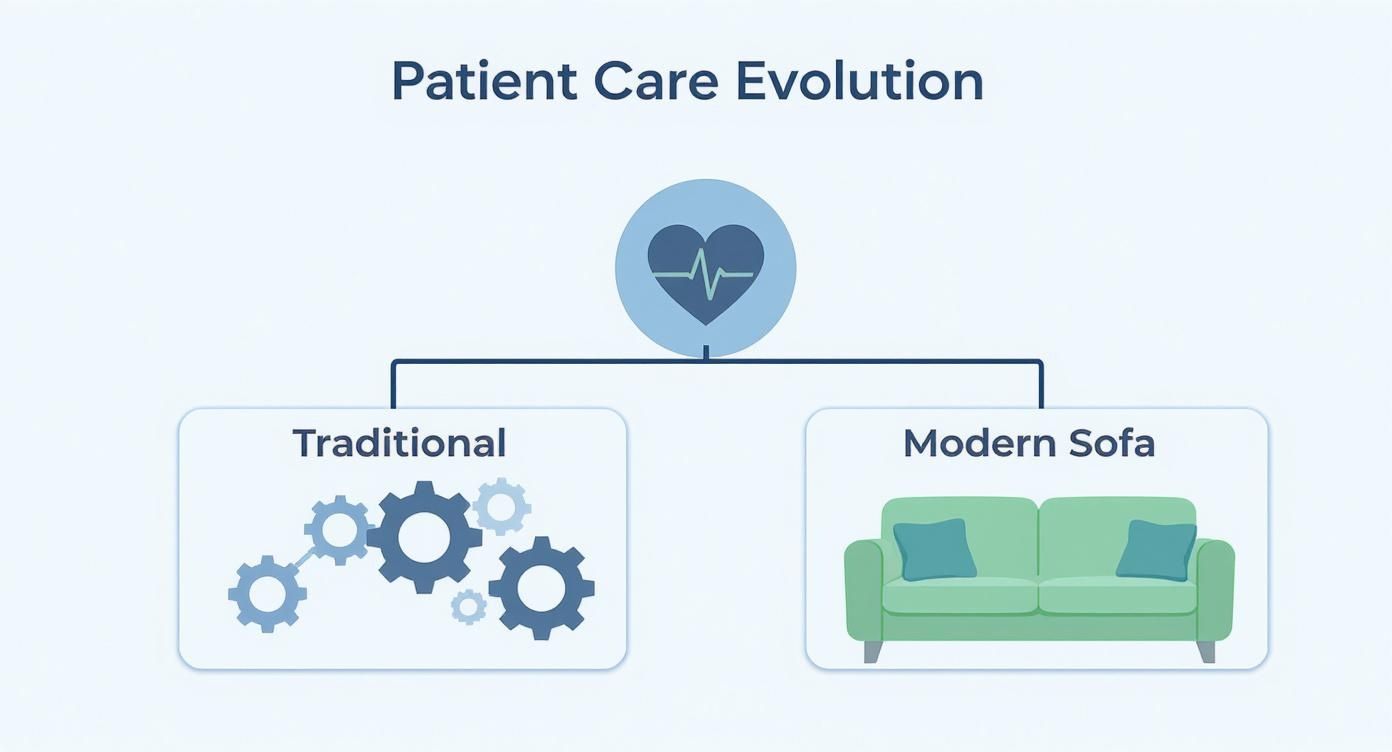 Patient Care Evolution

Traditional

Modern Sofa